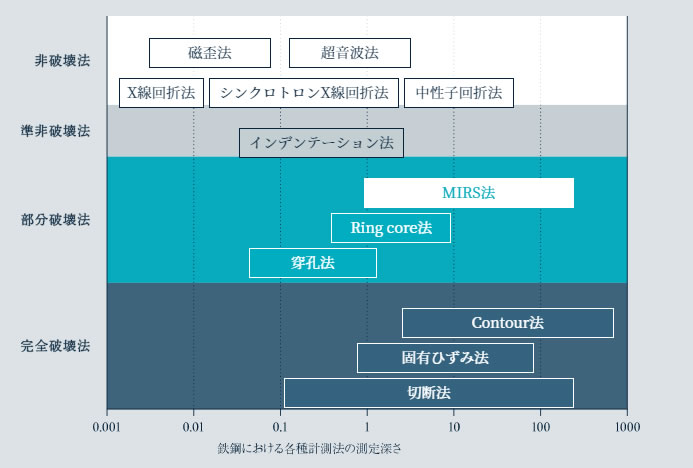 非破壊法

磁歪法　超音波法

X線回折法　シンクロトロンX線回折法　中性子回折法

準非破壊法

インデンテーション法

部分破壊法

MIRS法

Ring core法

穿孔法

完全破壊法

Contour法

固有ひずみ法

切断法

0.001　0.01　0.1　1　10　100　1000

鉄鋼における各種計測法の測定深さ